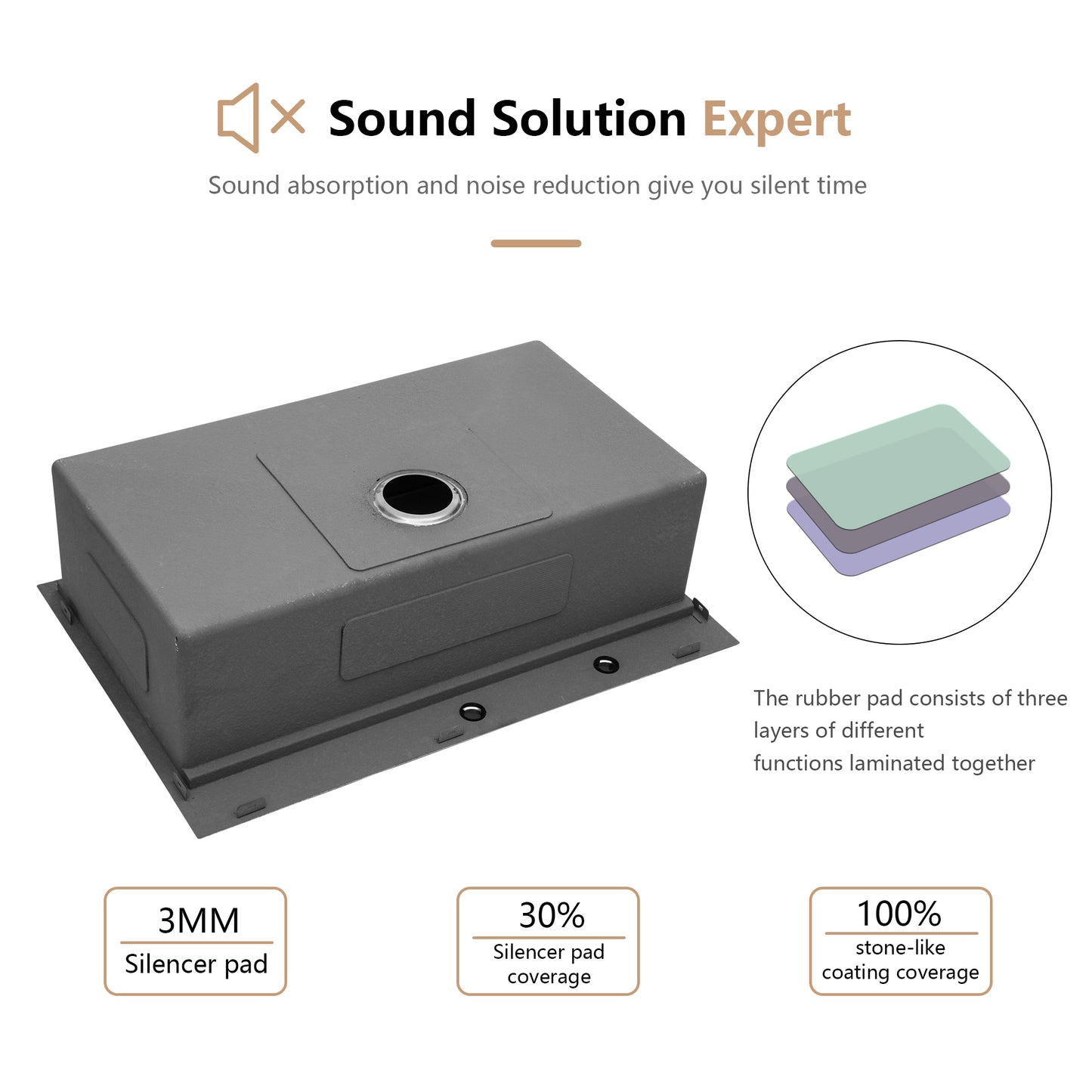 Sound Solution Expert

Sound absorption and noise reduction give you silent time

The rubber pad consists of three layers of different functions laminated together

3MM
Silencer pad

30%
Silencer pad coverage

100%
stone-like coating coverage